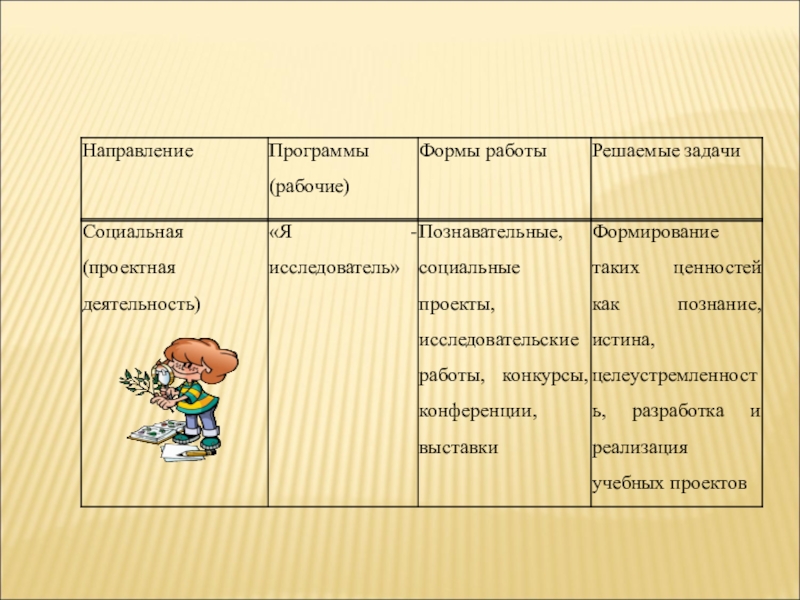 | Направление | Программы (рабочие) | Формы работы | Решаемые задачи |
|---|---|---|---|
| Социальная (проектная деятельность) | «Я - исследователь» | Познавательные, социальные проекты, исследовательские работы, конкурсы, конференции, выставки | Формирование таких ценностей как познание, истина, целеустремленность, разработка и реализация учебных проектов |